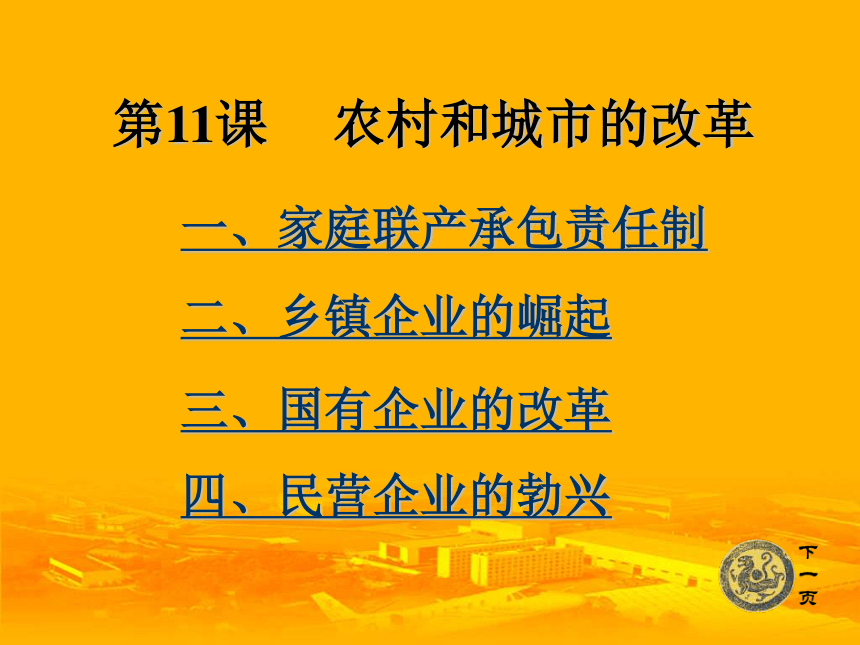 第11课　农村和城市的改革

一、家庭联产承包责任制

二、乡镇企业的崛起

三、国有企业的改革

四、民营企业的勃兴

下一页